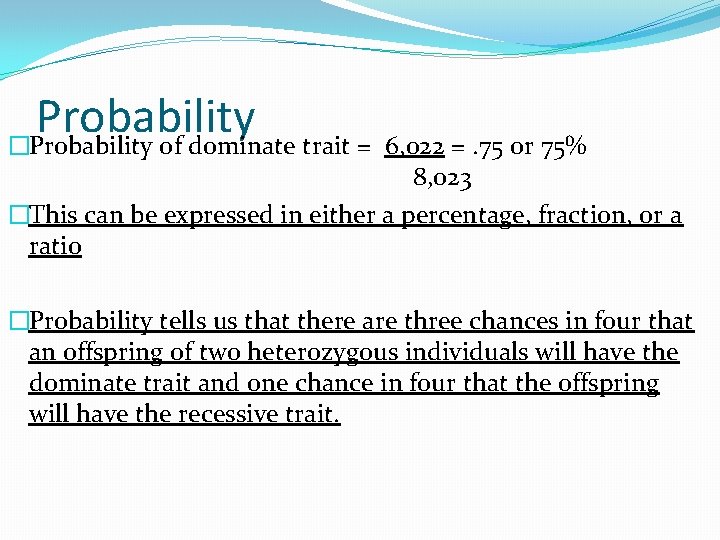 Probability

Probability of dominate trait = $\frac{6,022}{8,023}$ = .75 or 75%

This can be expressed in either a percentage, fraction, or a ratio

Probability tells us that there are three chances in four that an offspring of two heterozygous individuals will have the dominate trait and one chance in four that the offspring will have the recessive trait.